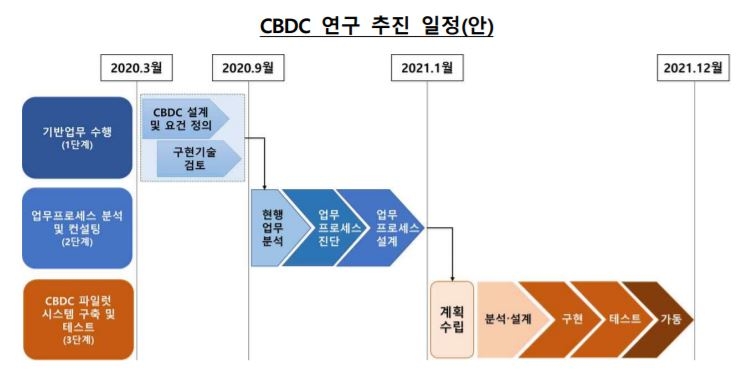 CBDC 연구 추진 일정(안)

2020.3월

2020.9월

2021.1월

2021.12월

기반업무 수행
(1단계)

CBDC 설계 및 요건 정의

구현기술 검토

업무프로세스 분석 및 컨설팅
(2단계)

현행 업무 분석

업무 프로세스 진단

업무 프로세스 설계

CBDC 파일럿 시스템 구축 및 테스트
(3단계)

계획 수립

분석·설계

구현

테스트

가동